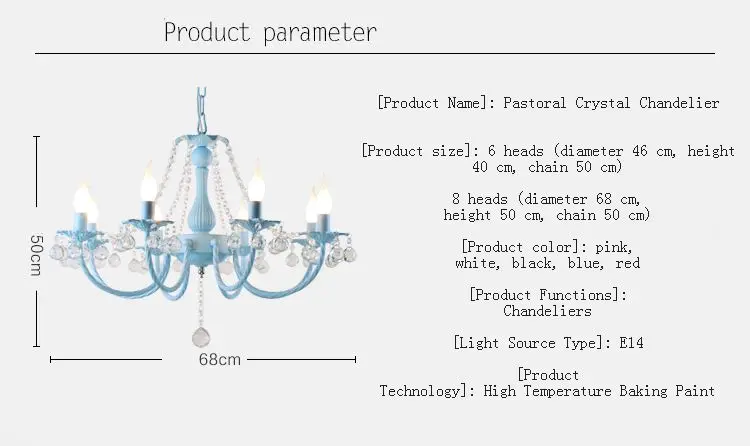 Product parameter

50cm

68cm

[Product Name]: Pastoral Crystal Chandelier

[Product size]: 6 heads (diameter 46 cm, height 40 cm, chain 50 cm)

8 heads (diameter 68 cm, height 50 cm, chain 50 cm)

[Product color]: pink, white, black, blue, red

[Product Functions]: Chandeliers

[Light Source Type]: E14

[Product Technology]: High Temperature Baking Paint